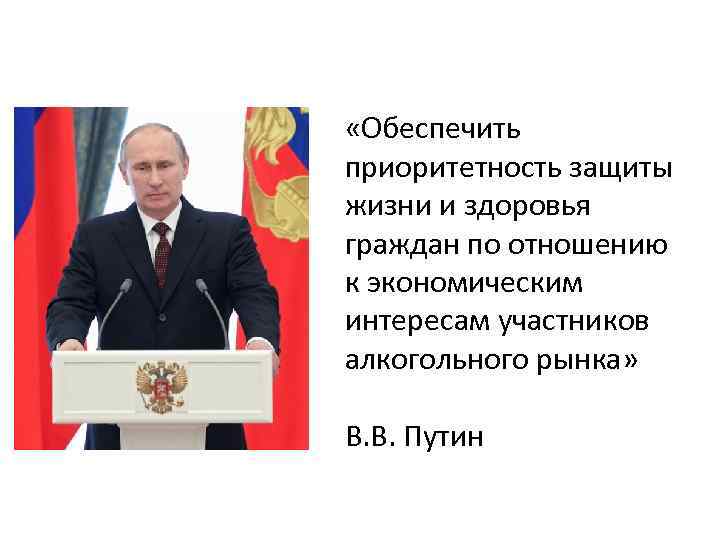 «Обеспечить приоритетность защиты жизни и здоровья граждан по отношению к экономическим интересам участников алкогольного рынка»

В.В. Путин